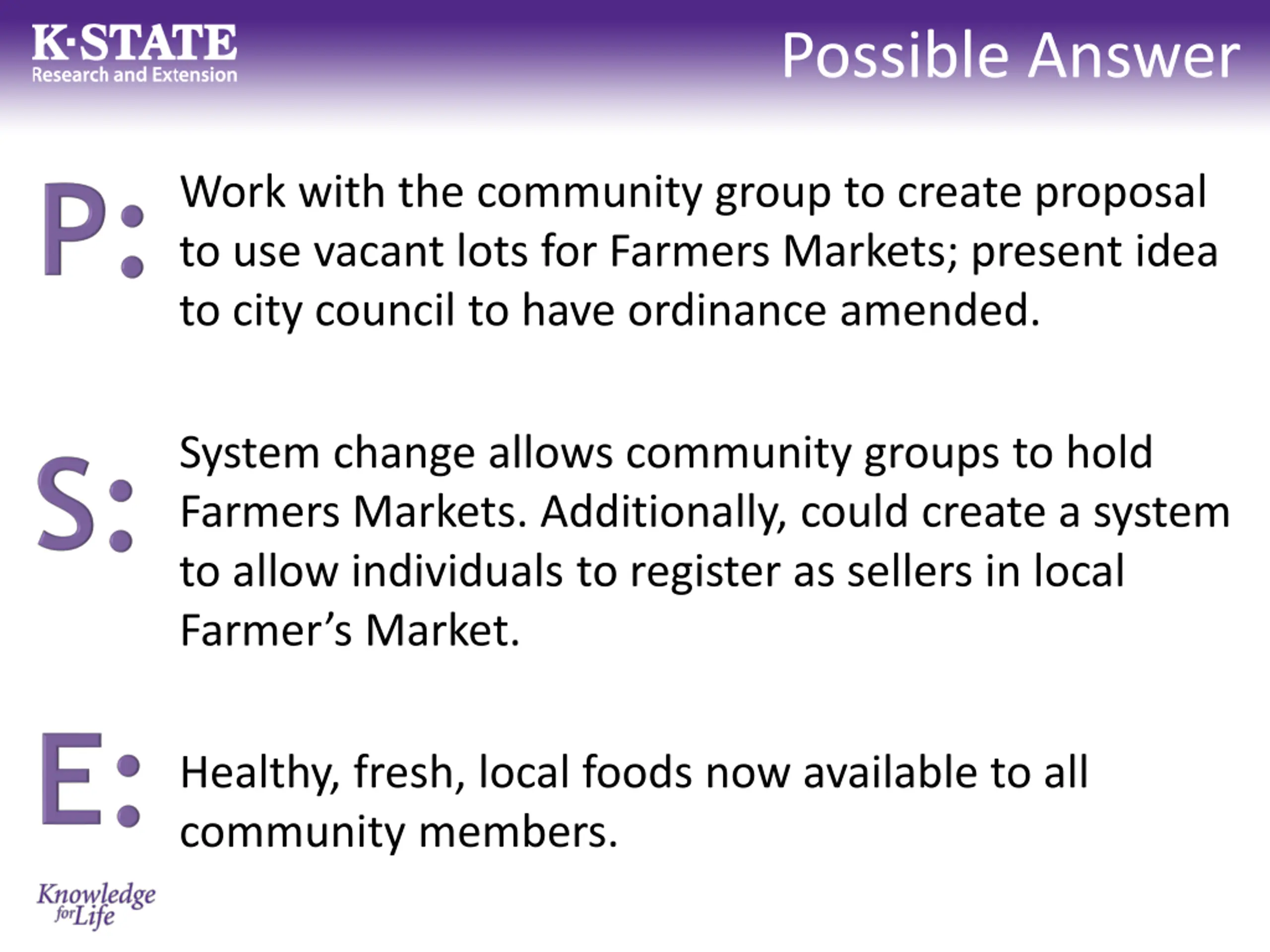 K·STATE
Research and Extension

Possible Answer

P: Work with the community group to create proposal to use vacant lots for Farmers Markets; present idea to city council to have ordinance amended.

S: System change allows community groups to hold Farmers Markets. Additionally, could create a system to allow individuals to register as sellers in local Farmer's Market.

E: Healthy, fresh, local foods now available to all community members.

Knowledge for Life